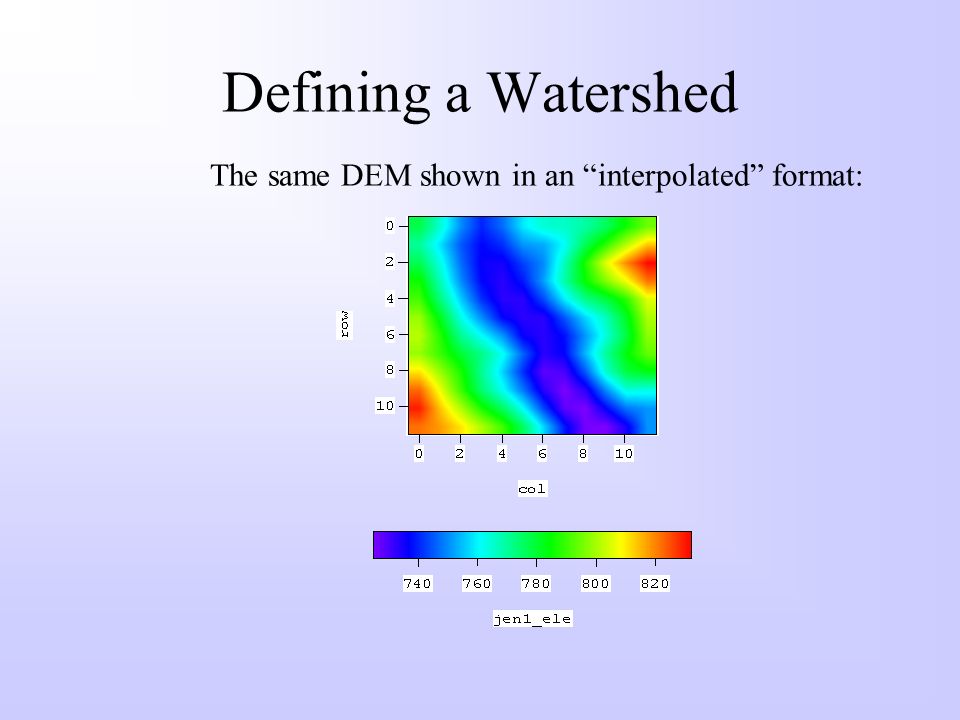 Defining a Watershed

The same DEM shown in an “interpolated” format:

0
2
4
6
8
10
row

0 2 4 6 8 10
col

740 760 780 800 820
jen1_ele